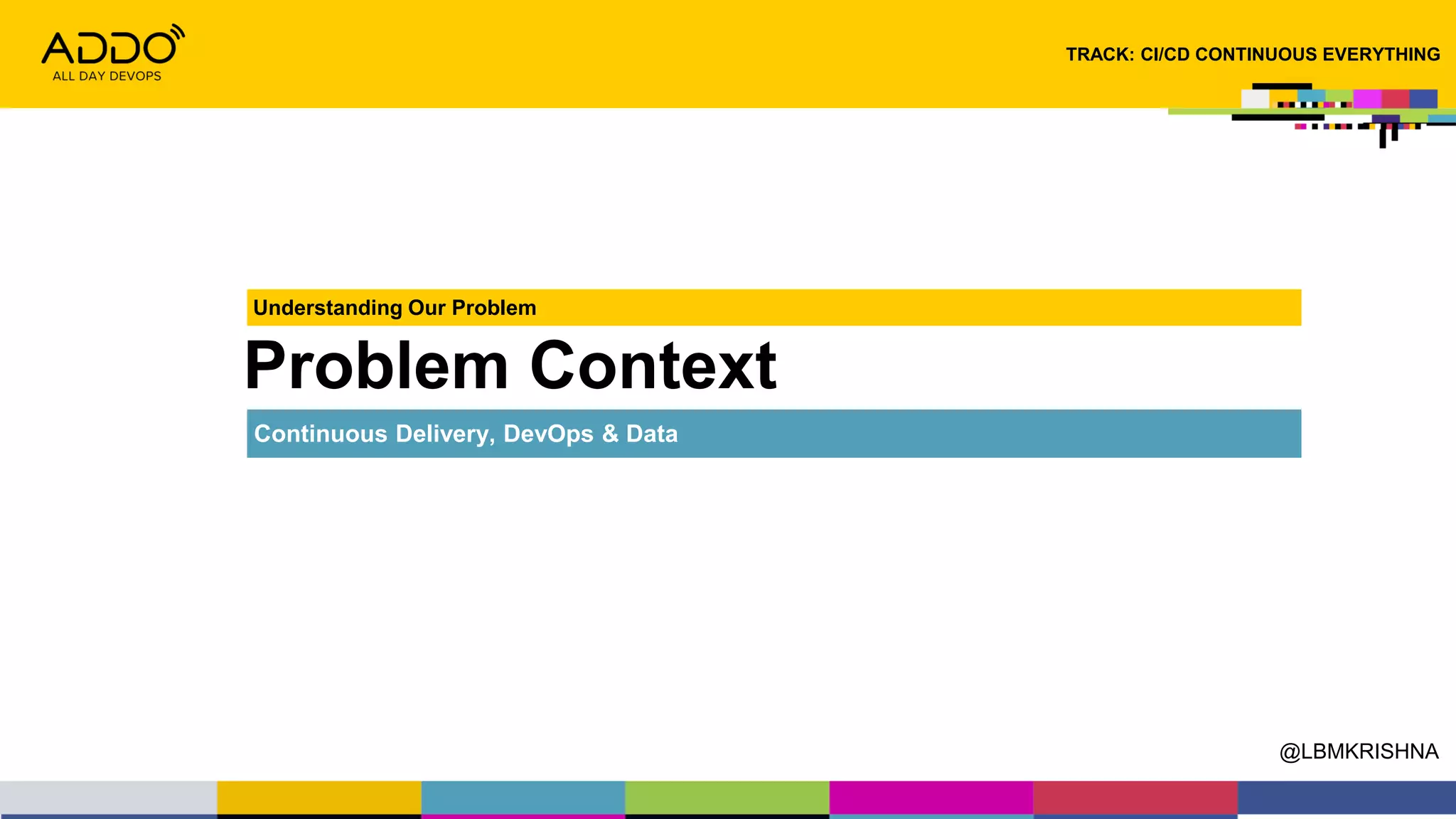 ADDO
ALL DAY DEVOPS

TRACK: CI/CD CONTINUOUS EVERYTHING

Understanding Our Problem

Problem Context

Continuous Delivery, DevOps & Data

@LBMKRISHNA